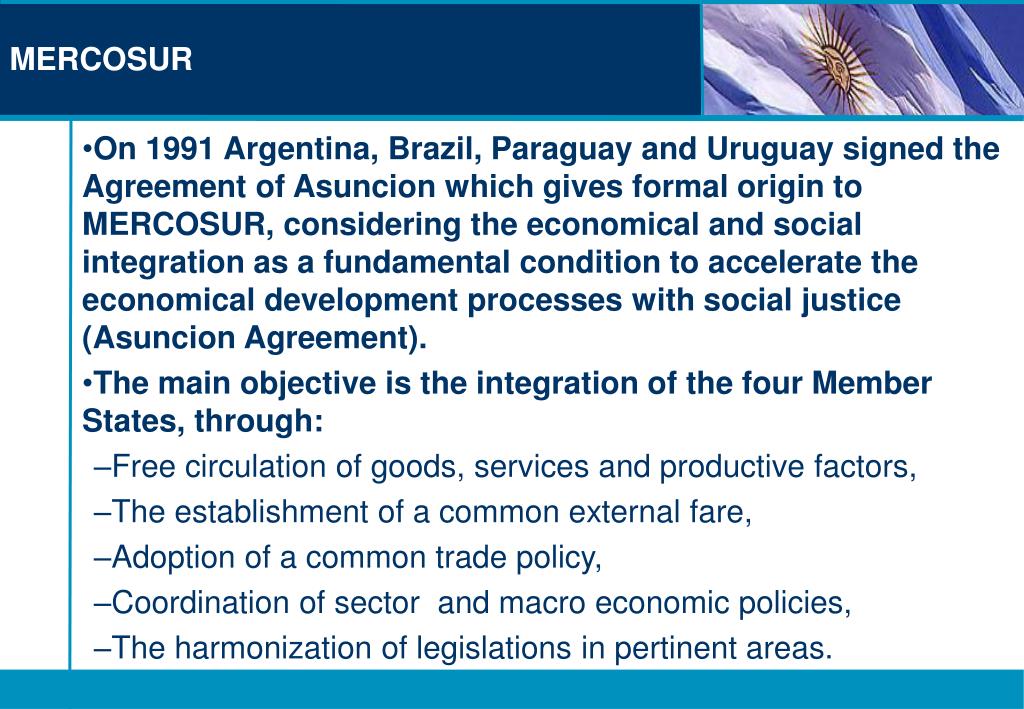 MERCOSUR

•On 1991 Argentina, Brazil, Paraguay and Uruguay signed the Agreement of Asuncion which gives formal origin to MERCOSUR, considering the economical and social integration as a fundamental condition to accelerate the economical development processes with social justice (Asuncion Agreement).

•The main objective is the integration of the four Member States, through:

–Free circulation of goods, services and productive factors,

–The establishment of a common external fare,

–Adoption of a common trade policy,

–Coordination of sector and macro economic policies,

–The harmonization of legislations in pertinent areas.